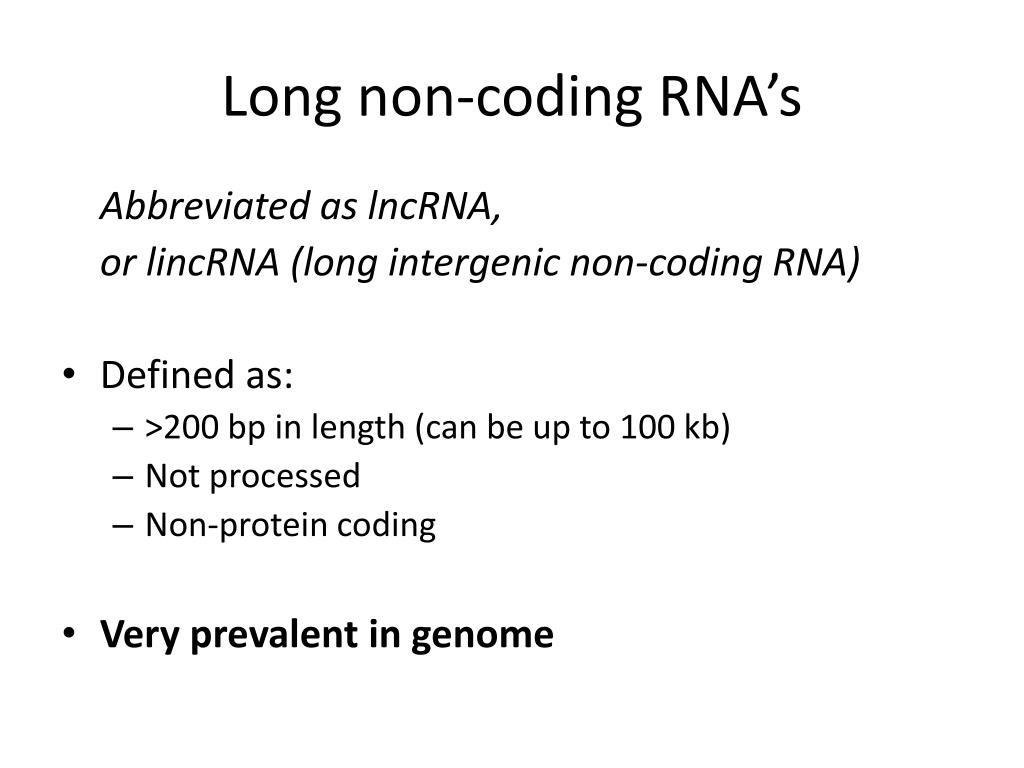 Long non-coding RNA’s

Abbreviated as lncRNA,
or lincRNA (long intergenic non-coding RNA)

• Defined as:
– >200 bp in length (can be up to 100 kb)
– Not processed
– Non-protein coding

• Very prevalent in genome